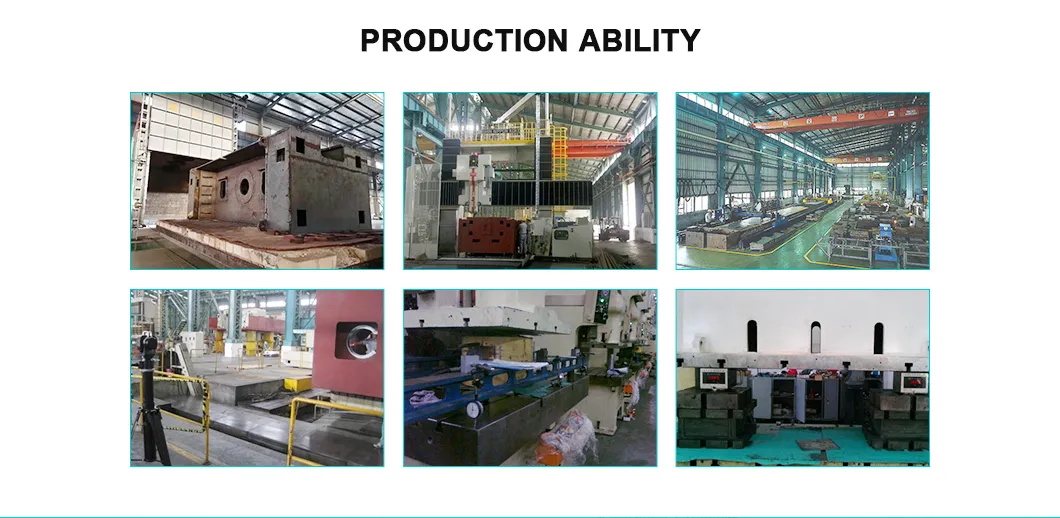 PRODUCTION ABILITY